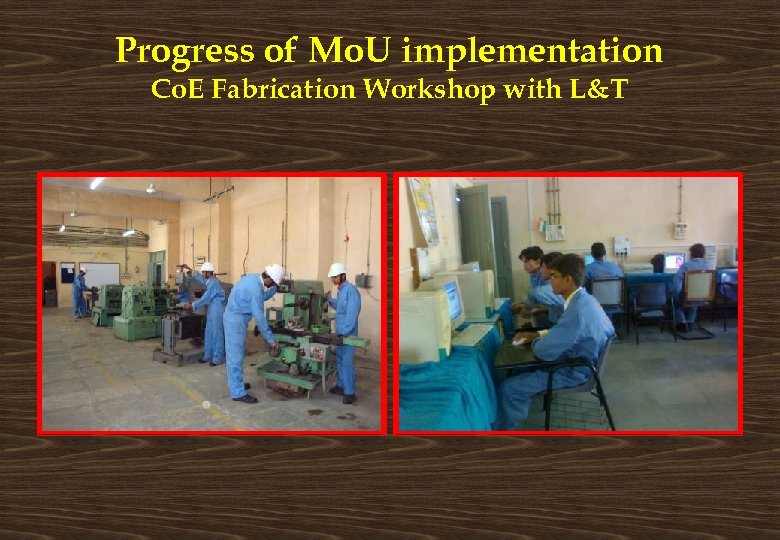 Progress of MoU implementation
CoE Fabrication Workshop with L&T